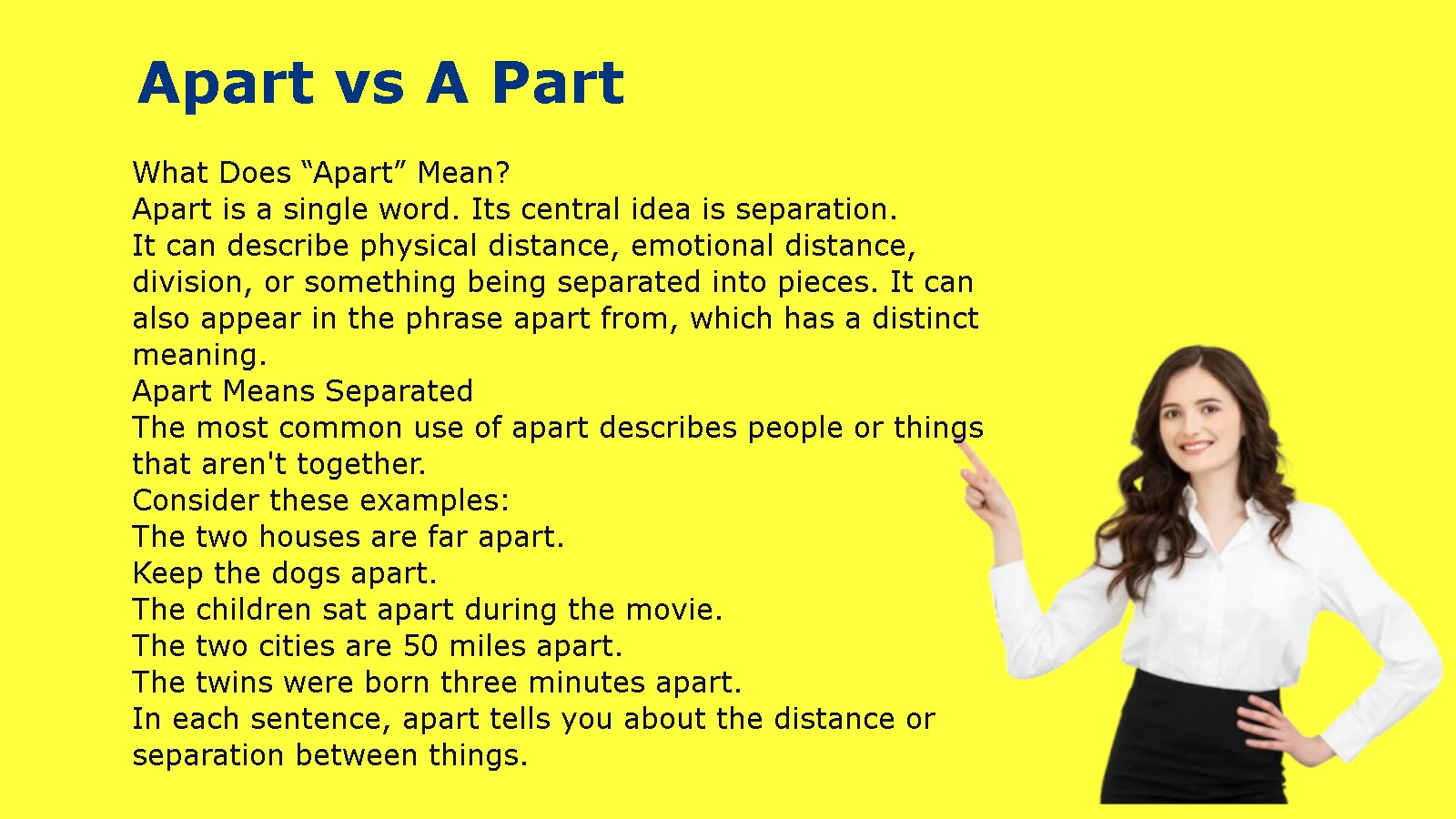 Apart vs A Part

What Does “Apart” Mean?
Apart is a single word. Its central idea is separation.
It can describe physical distance, emotional distance, division, or something being separated into pieces. It can also appear in the phrase apart from, which has a distinct meaning.
Apart Means Separated
The most common use of apart describes people or things that aren't together.
Consider these examples:
The two houses are far apart.
Keep the dogs apart.
The children sat apart during the movie.
The two cities are 50 miles apart.
The twins were born three minutes apart.
In each sentence, apart tells you about the distance or separation between things.